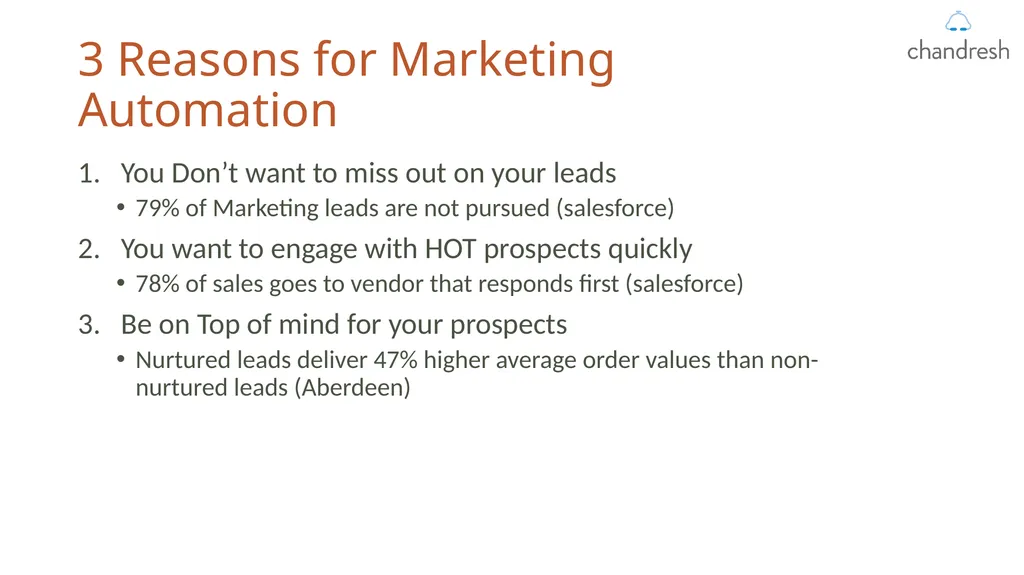 3 Reasons for Marketing Automation

chandresh

1. You Don’t want to miss out on your leads
 • 79% of Marketing leads are not pursued (salesforce)
2. You want to engage with HOT prospects quickly
 • 78% of sales goes to vendor that responds first (salesforce)
3. Be on Top of mind for your prospects
 • Nurtured leads deliver 47% higher average order values than non-nurtured leads (Aberdeen)